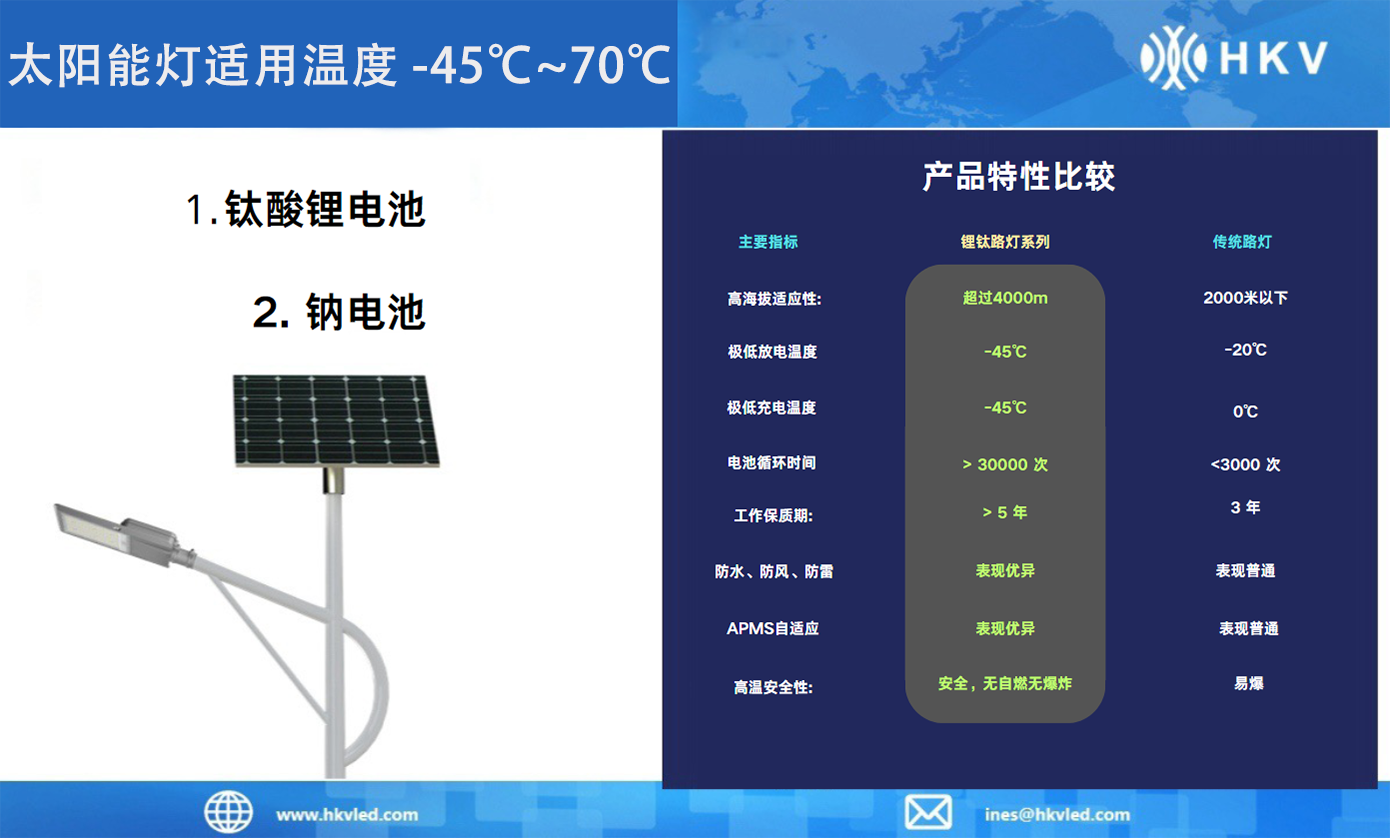 太阳能灯适用温度 -45℃~70℃

HKV

1. 钛酸锂电池

2. 钠电池

产品特性比较

| 主要指标 | 锂钛路灯系列 | 传统路灯 |
|---|---|---|
| 高海拔适应性: | 超过4000m | 2000米以下 |
| 极低放电温度 | -45℃ | -20℃ |
| 极低充电温度 | -45℃ | 0℃ |
| 电池循环时间 | > 30000 次 | <3000 次 |
| 工作保质期: | > 5 年 | 3 年 |
| 防水、防风、防雷 | 表现优异 | 表现普通 |
| APMS自适应 | 表现优异 | 表现普通 |
| 高温安全性: | 安全，无自燃无爆炸 | 易爆 |

www.hkvled.com

ines@hkvled.com